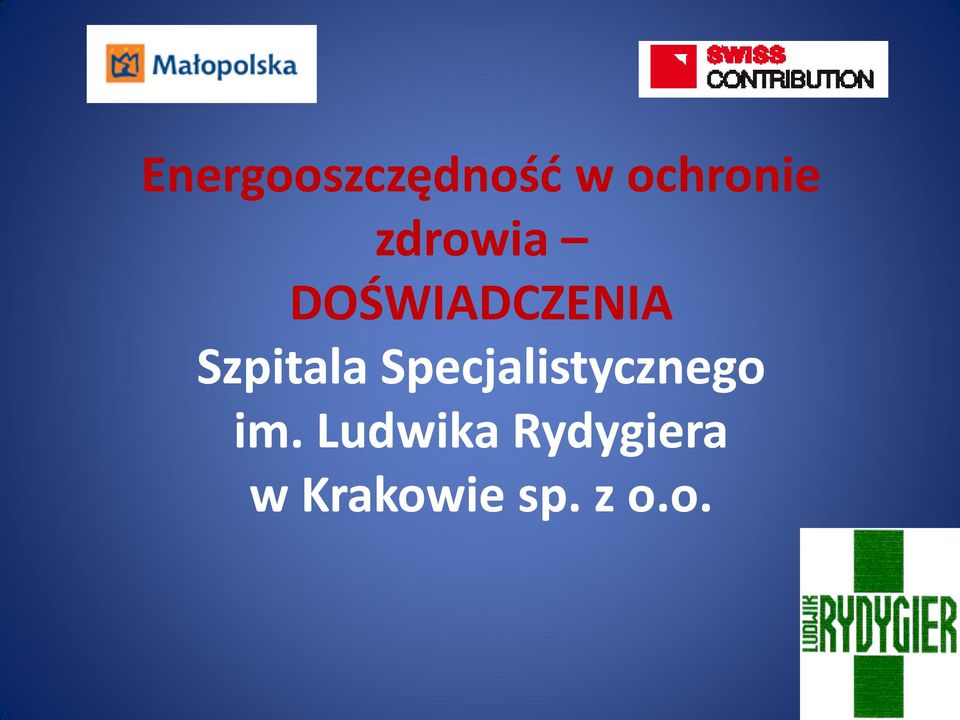 Małopolska

SWISS CONTRIBUTION

Energooszczędność w ochronie zdrowia – DOŚWIADCZENIA Szpitala Specjalistycznego im. Ludwika Rydygiera w Krakowie sp. z o.o.

LUDWIK RYDYGIER